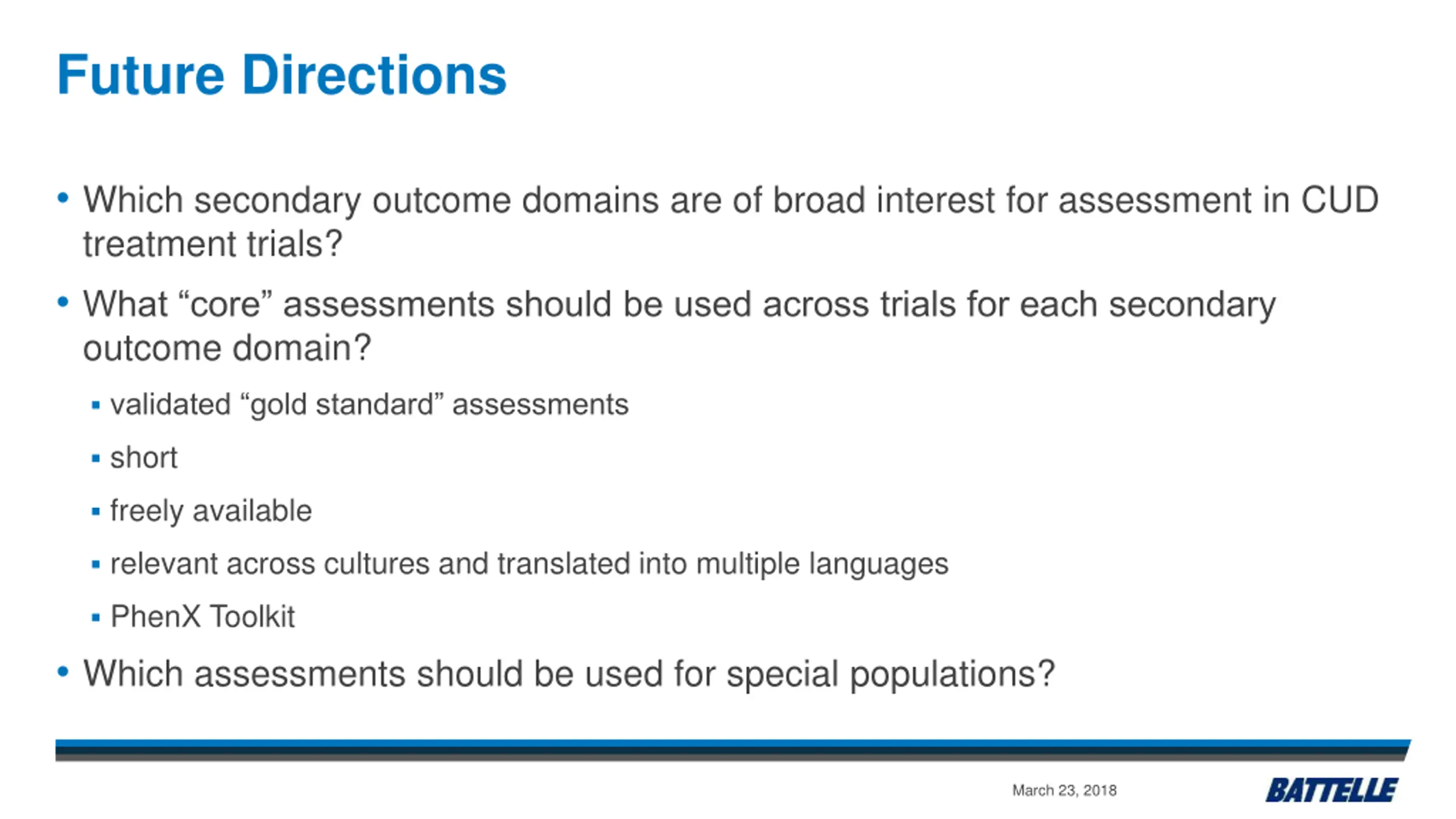 Future Directions

• Which secondary outcome domains are of broad interest for assessment in CUD treatment trials?

• What “core” assessments should be used across trials for each secondary outcome domain?

▪ validated “gold standard” assessments

▪ short

▪ freely available

▪ relevant across cultures and translated into multiple languages

▪ PhenX Toolkit

• Which assessments should be used for special populations?

March 23, 2018

BATTELLE